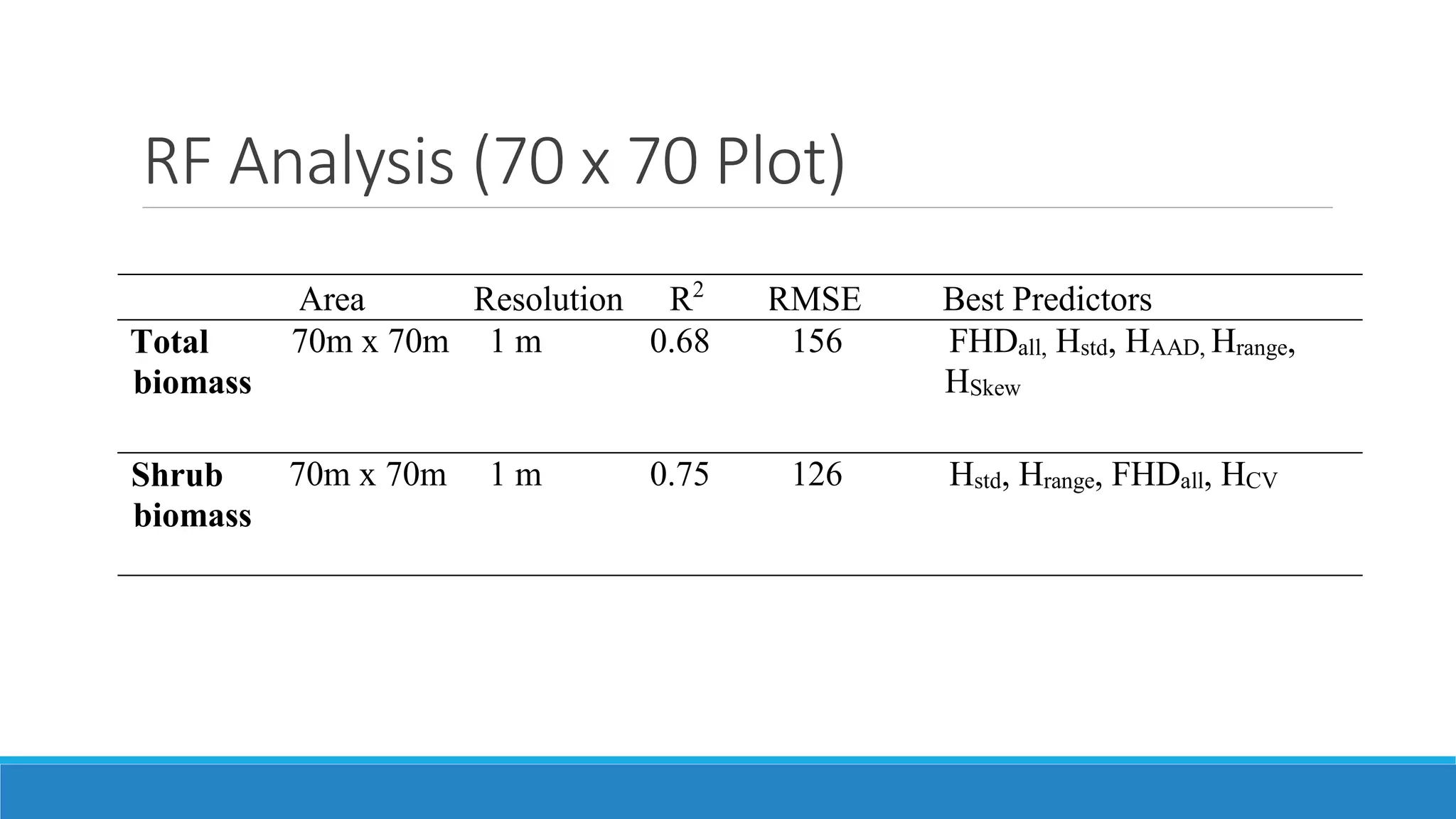 RF Analysis (70 x 70 Plot)

| | Area | Resolution | $R^2$ | RMSE | Best Predictors |
|---|---|---|---|---|---|
| **Total biomass** | 70m x 70m | 1 m | 0.68 | 156 | $FHD_{all,}$ $H_{std}$, $H_{AAD,}$ $H_{range}$, $H_{Skew}$ |
| **Shrub biomass** | 70m x 70m | 1 m | 0.75 | 126 | $H_{std}$, $H_{range}$, $FHD_{all}$, $H_{CV}$ |